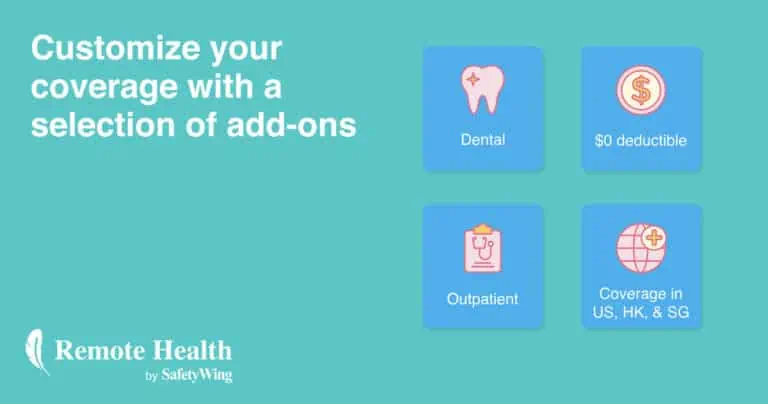 Customize your coverage with a selection of add-ons

Dental

$0 deductible

Outpatient

Coverage in US, HK, & SG

Remote Health
by SafetyWing